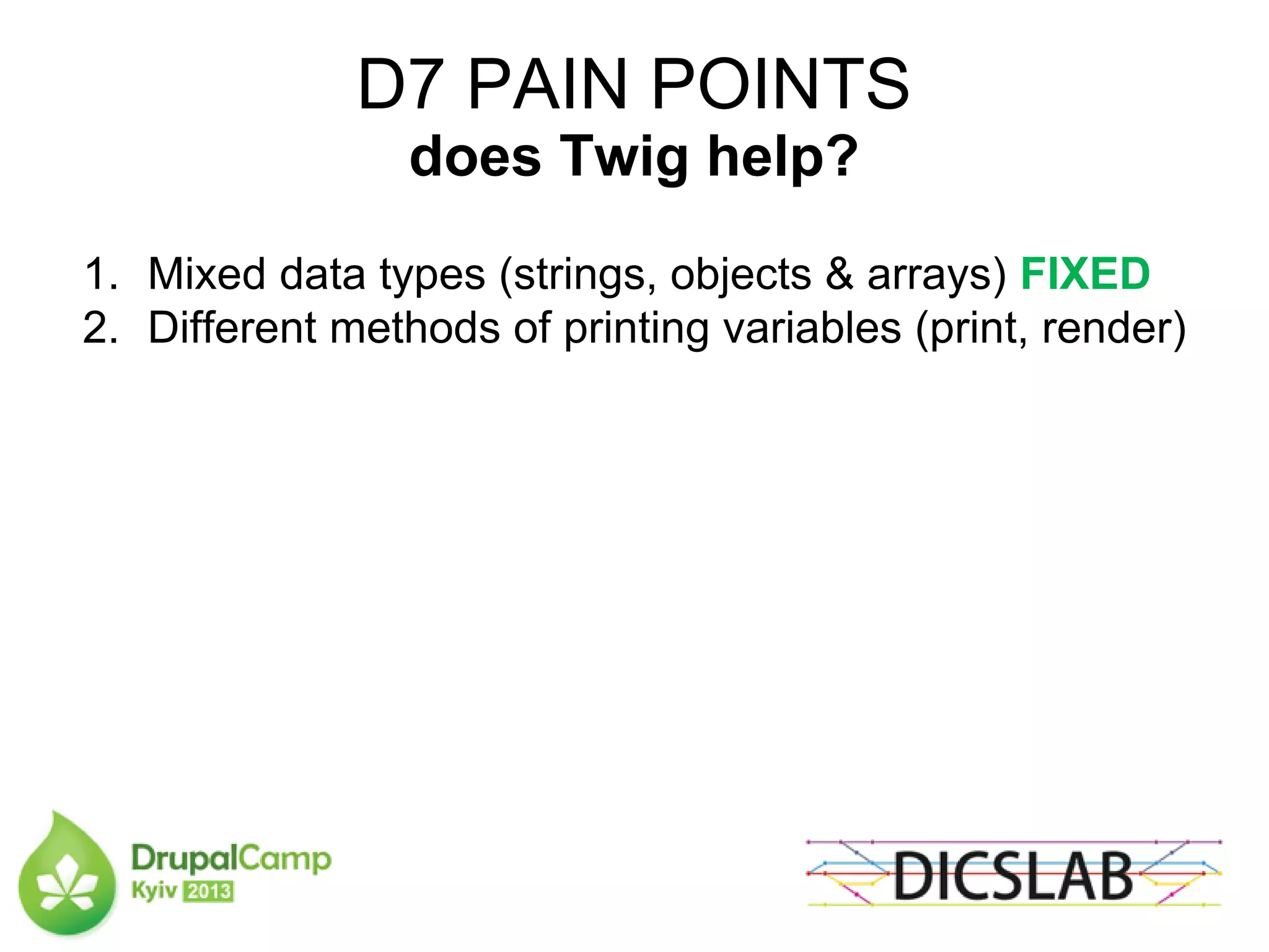 D7 PAIN POINTS
does Twig help?

1. Mixed data types (strings, objects & arrays) FIXED
2. Different methods of printing variables (print, render)

DrupalCamp
Kyiv 2013

DICSLAB